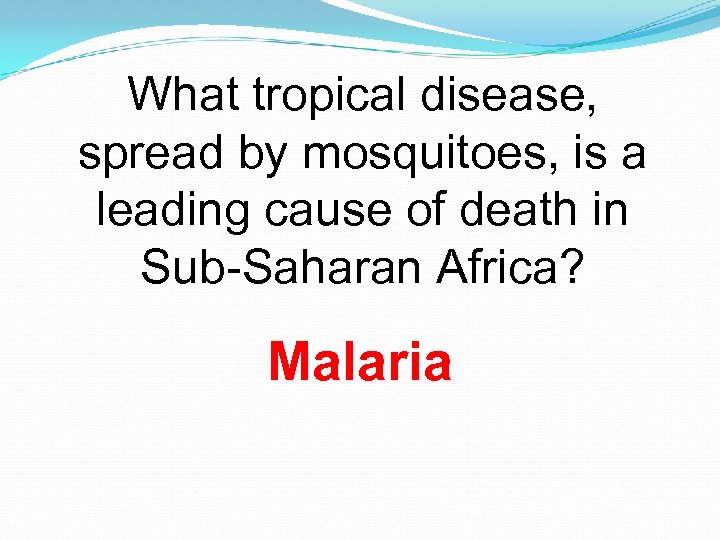 What tropical disease, spread by mosquitoes, is a leading cause of death in Sub-Saharan Africa?

Malaria